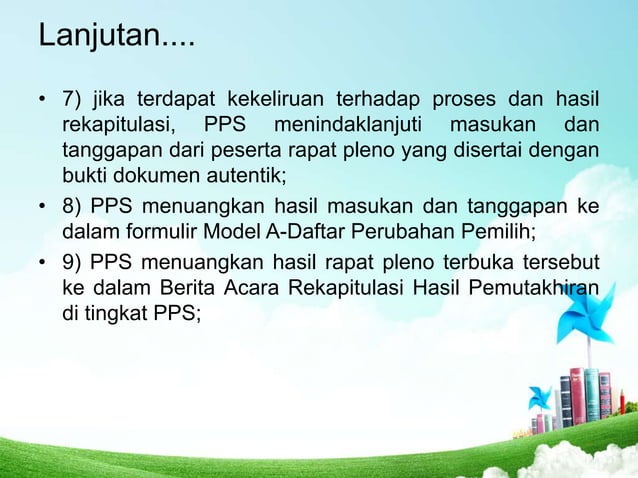 Lanjutan....

• 7) jika terdapat kekeliruan terhadap proses dan hasil rekapitulasi, PPS menindaklanjuti masukan dan tanggapan dari peserta rapat pleno yang disertai dengan bukti dokumen autentik;

• 8) PPS menuangkan hasil masukan dan tanggapan ke dalam formulir Model A-Daftar Perubahan Pemilih;

• 9) PPS menuangkan hasil rapat pleno terbuka tersebut ke dalam Berita Acara Rekapitulasi Hasil Pemutakhiran di tingkat PPS;